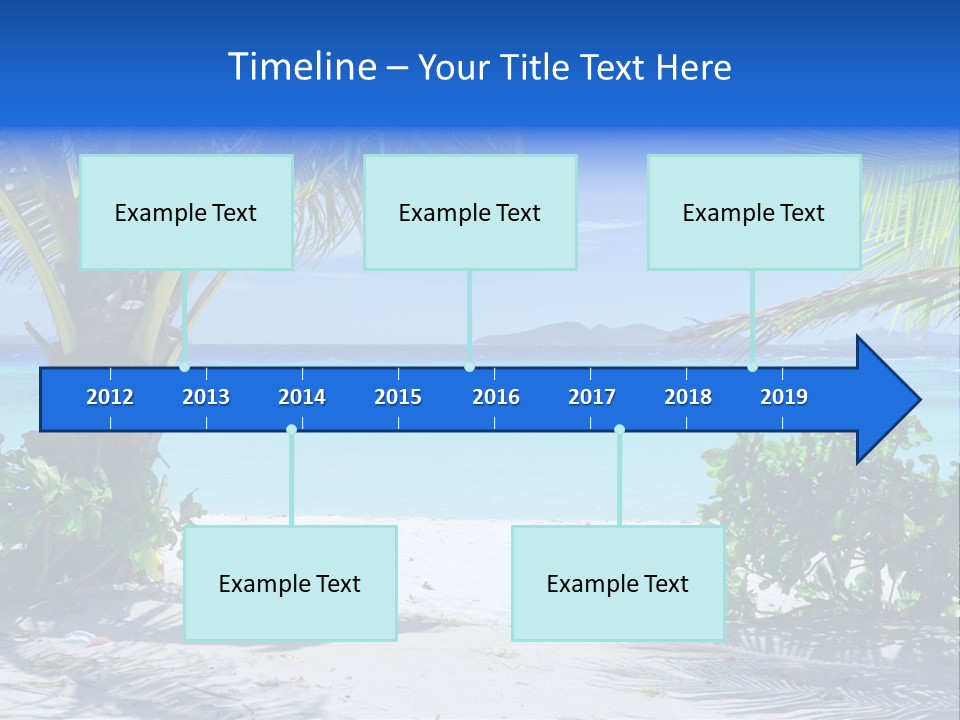 Timeline – Your Title Text Here

Example Text

Example Text

Example Text

2012 2013 2014 2015 2016 2017 2018 2019

Example Text

Example Text